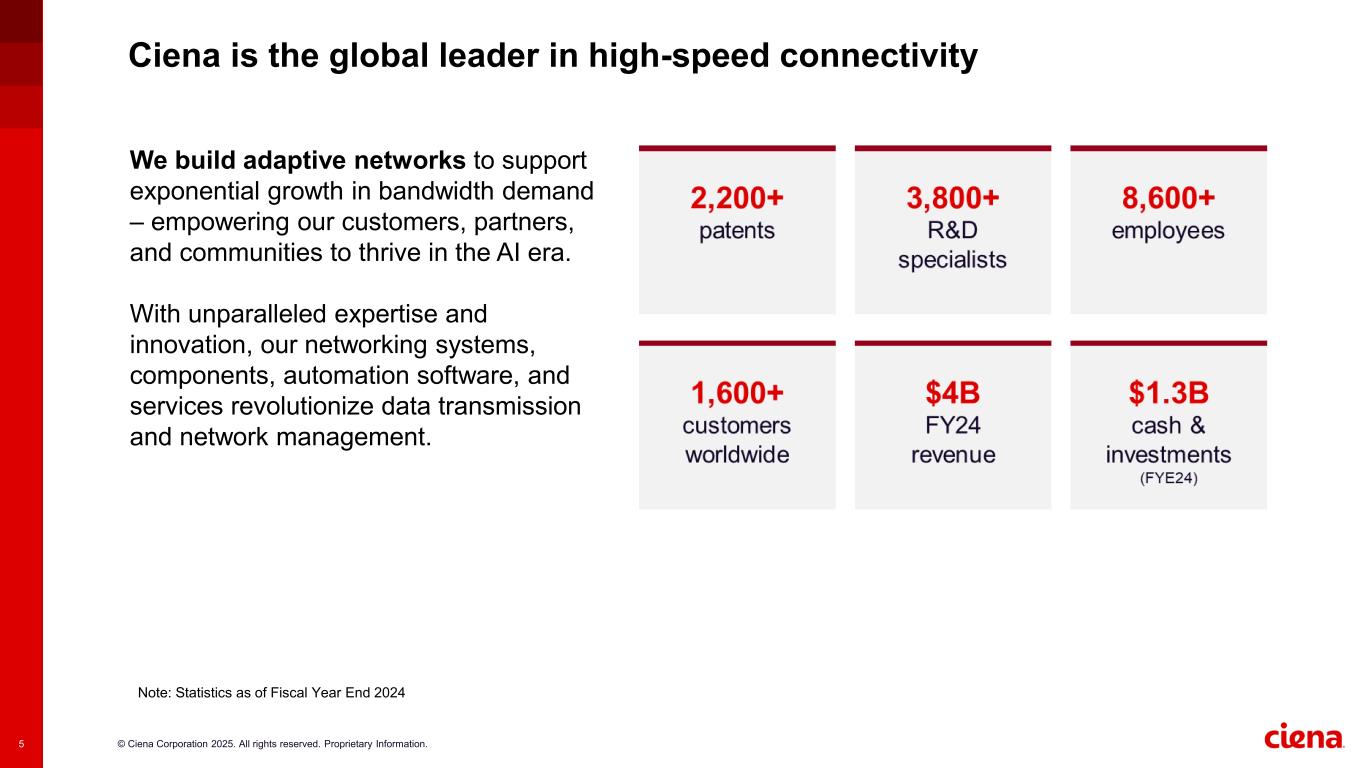 Ciena is the global leader in high-speed connectivity

We build adaptive networks to support exponential growth in bandwidth demand – empowering our customers, partners, and communities to thrive in the AI era.

With unparalleled expertise and innovation, our networking systems, components, automation software, and services revolutionize data transmission and network management.

2,200+
patents

3,800+
R&D specialists

8,600+
employees

1,600+
customers worldwide

$4B
FY24 revenue

$1.3B
cash & investments
(FYE24)

Note: Statistics as of Fiscal Year End 2024

5

© Ciena Corporation 2025. All rights reserved. Proprietary Information.

ciena